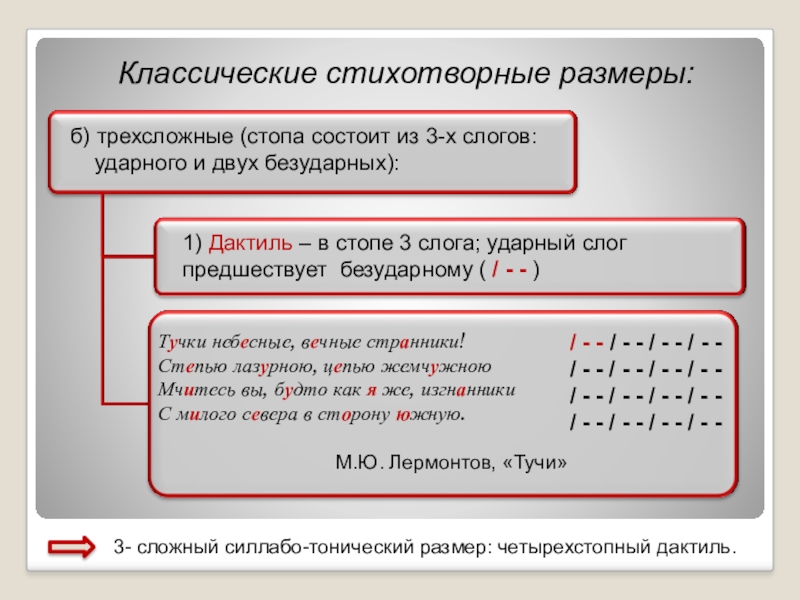 Классические стихотворные размеры:

б) трехсложные (стопа состоит из 3-х слогов: ударного и двух безударных):

1) Дактиль – в стопе 3 слога; ударный слог предшествует безударному ( / - - )

Тучки небесные, вечные странники!
Степью лазурною, цепью жемчужною
Мчитесь вы, будто как я же, изгнанники
С милого севера в сторону южную.

/ - - / - - / - - / - -
/ - - / - - / - - / - -
/ - - / - - / - - / - -
/ - - / - - / - - / - -

М.Ю. Лермонтов, «Тучи»

3- сложный силлабо-тонический размер: четырехстопный дактиль.